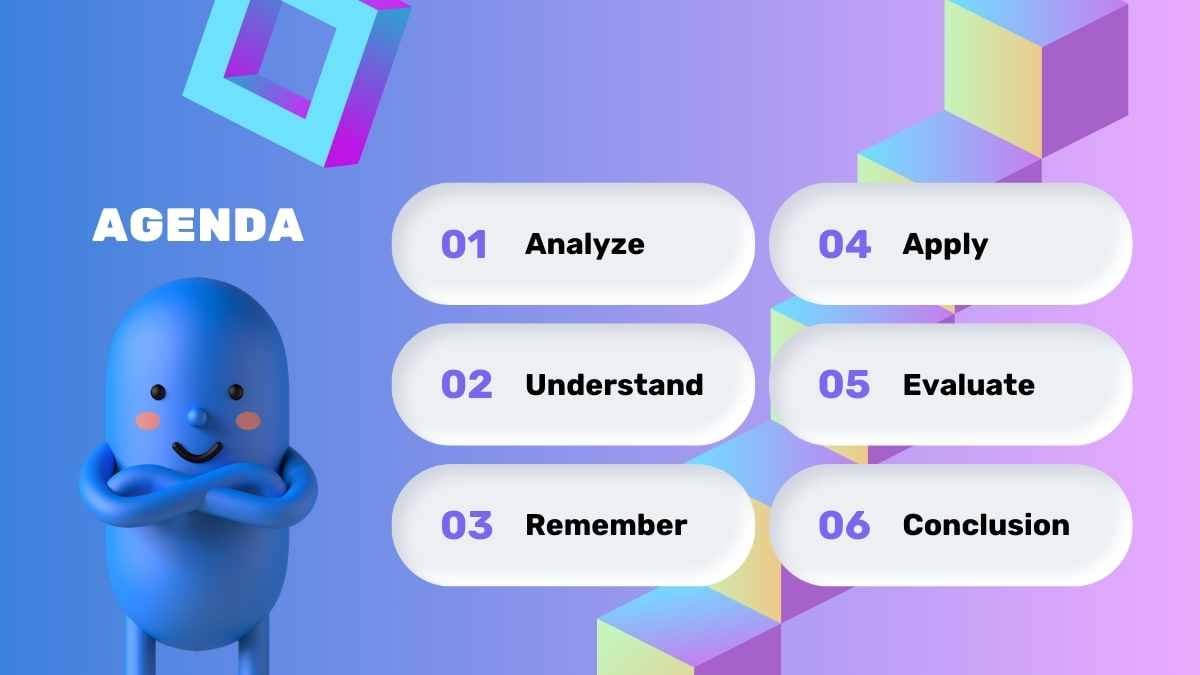 AGENDA

01 Analyze

02 Understand

03 Remember

04 Apply

05 Evaluate

06 Conclusion